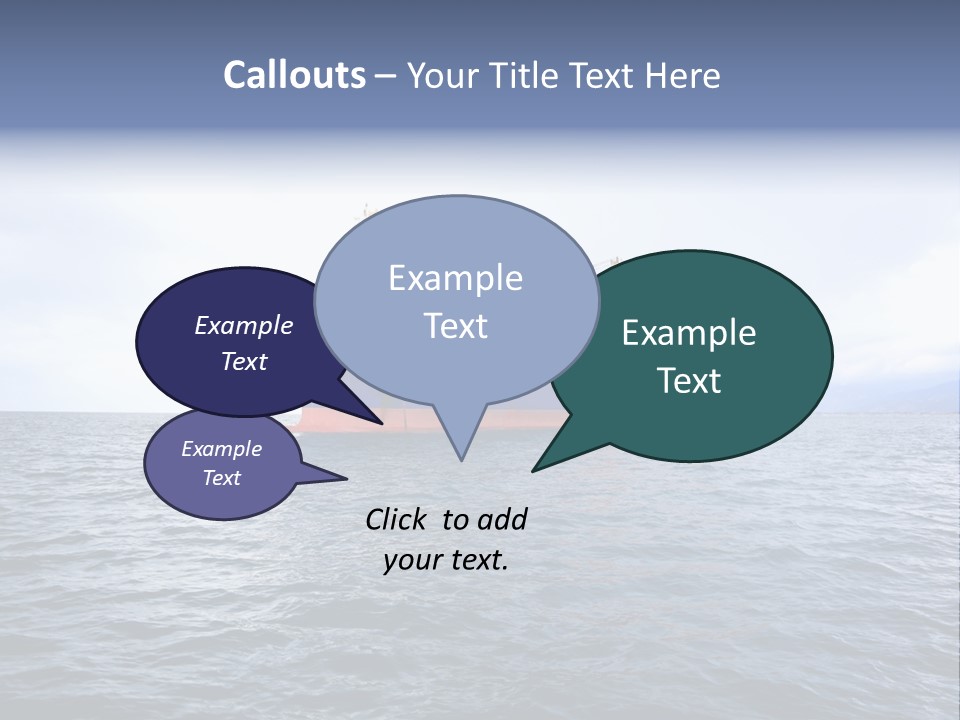 Callouts – Your Title Text Here

Example Text

Example Text

Example Text

Example Text

Click to add your text.